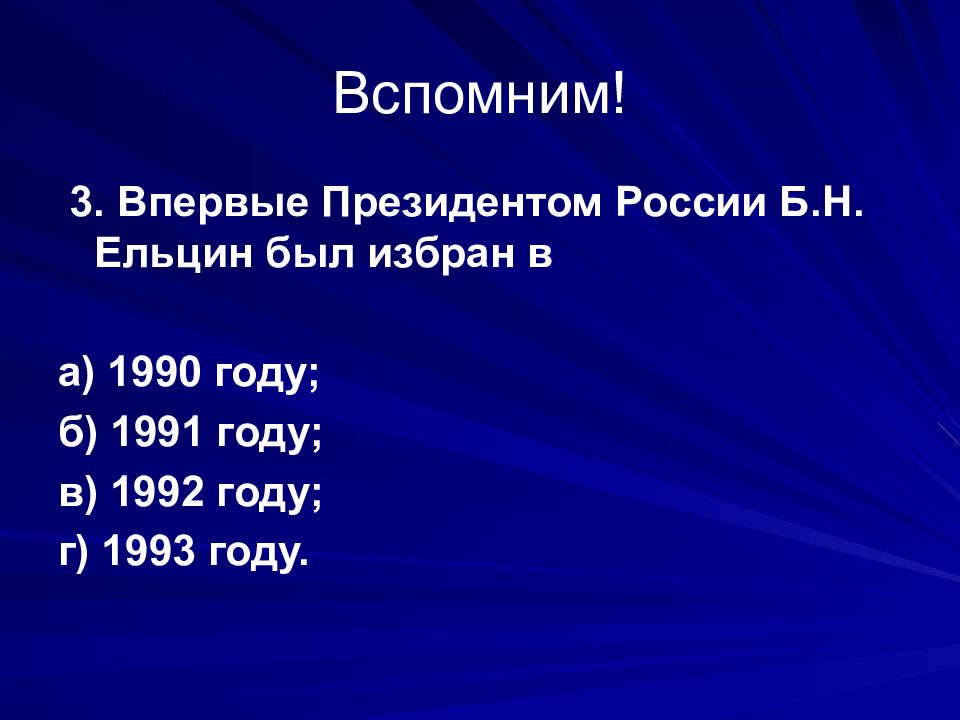 Вспомним!

3. Впервые Президентом России Б.Н. Ельцин был избран в

а) 1990 году;
б) 1991 году;
в) 1992 году;
г) 1993 году.